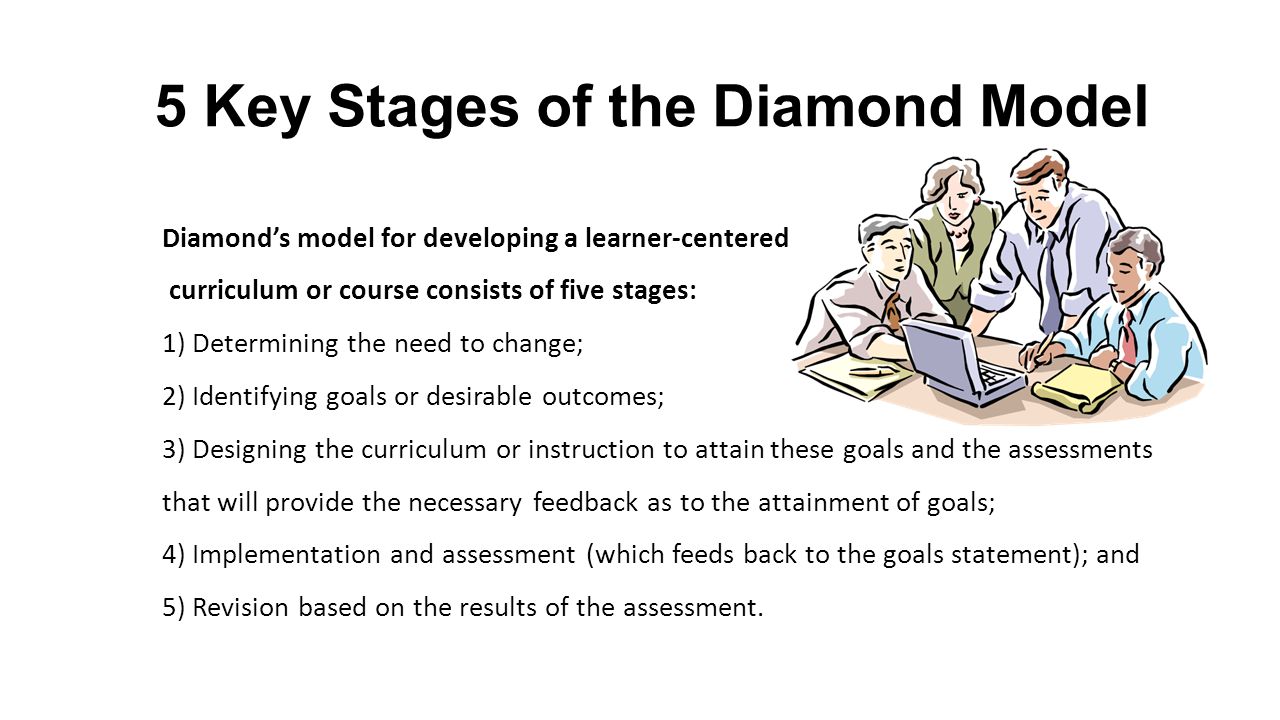 5 Key Stages of the Diamond Model

Diamond's model for developing a learner-centered curriculum or course consists of five stages:

1) Determining the need to change;

2) Identifying goals or desirable outcomes;

3) Designing the curriculum or instruction to attain these goals and the assessments that will provide the necessary feedback as to the attainment of goals;

4) Implementation and assessment (which feeds back to the goals statement); and

5) Revision based on the results of the assessment.